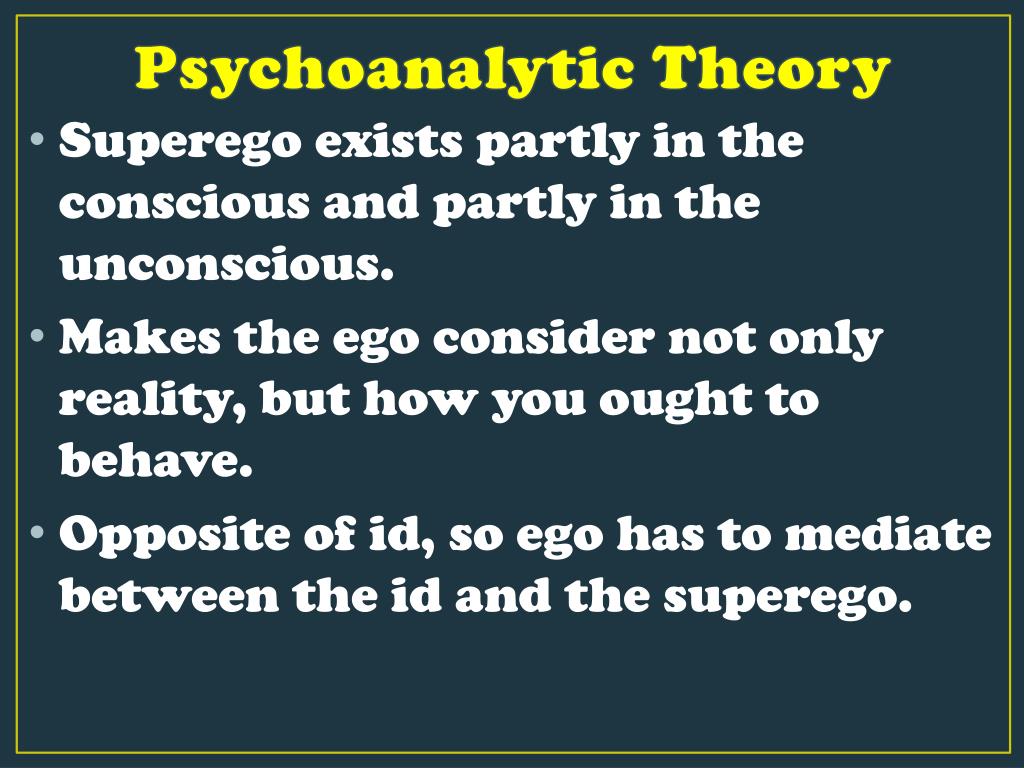 Psychoanalytic Theory

• Superego exists partly in the conscious and partly in the unconscious.

• Makes the ego consider not only reality, but how you ought to behave.

• Opposite of id, so ego has to mediate between the id and the superego.